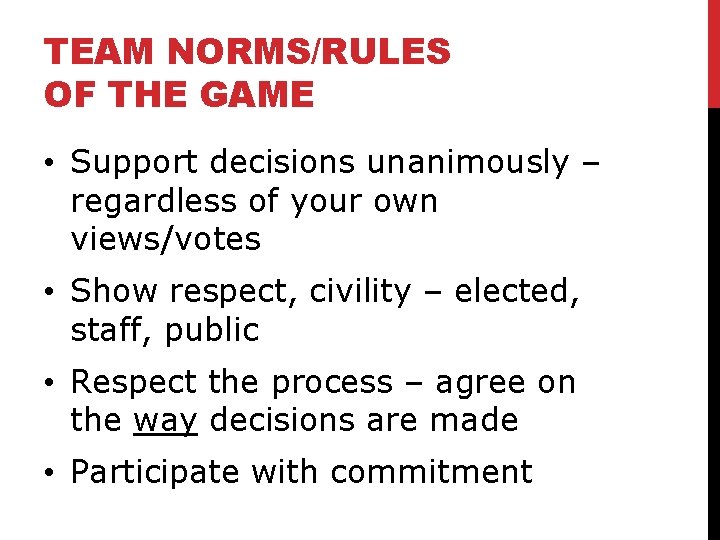 TEAM NORMS/RULES
OF THE GAME

• Support decisions unanimously – regardless of your own views/votes

• Show respect, civility – elected, staff, public

• Respect the process – agree on the way decisions are made

• Participate with commitment